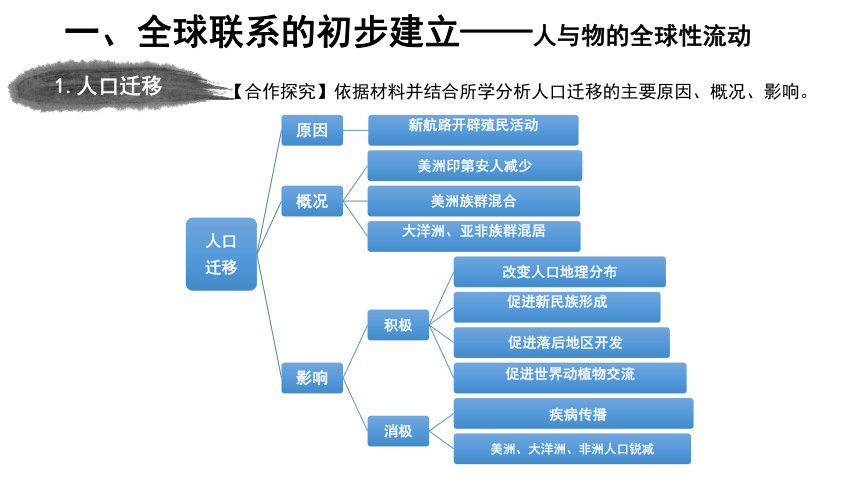 一、全球联系的初步建立——人与物的全球性流动

1. 人口迁移

【合作探究】依据材料并结合所学分析人口迁移的主要原因、概况、影响。

人口迁移

原因

新航路开辟殖民活动

概况

美洲印第安人减少

美洲族群混合

大洋洲、亚非族群混居

影响

积极

改变人口地理分布

促进新民族形成

促进落后地区开发

促进世界动植物交流

消极

疾病传播

美洲、大洋洲、非洲人口锐减